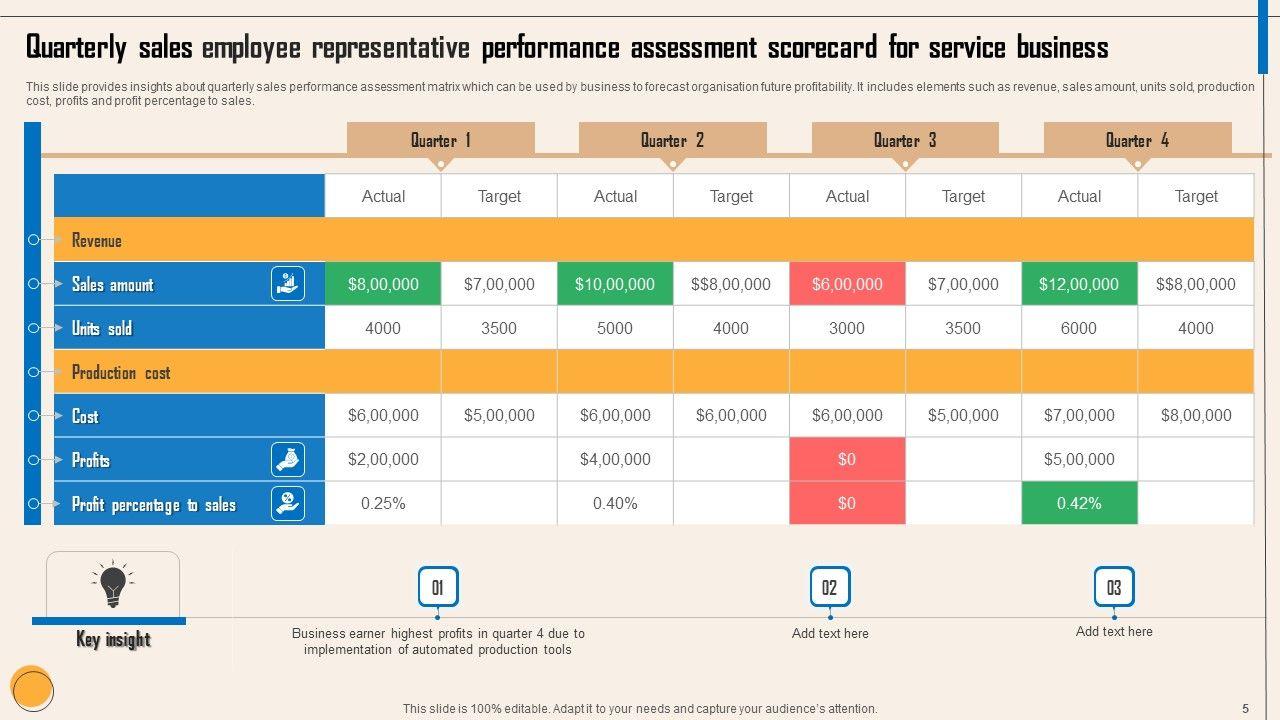 Quarterly sales employee representative performance assessment scorecard for service business

This slide provides insights about quarterly sales performance assessment matrix which can be used by business to forecast organisation future profitability. It includes elements such as revenue, sales amount, units sold, production cost, profits and profit percentage to sales.

| | Quarter 1 | | Quarter 2 | | Quarter 3 | | Quarter 4 | |
|---|---|---|---|---|---|---|---|---|
| | Actual | Target | Actual | Target | Actual | Target | Actual | Target |
| Revenue | | | | | | | | |
| Sales amount | $8,00,000 | $7,00,000 | $10,00,000 | $$8,00,000 | $6,00,000 | $7,00,000 | $12,00,000 | $$8,00,000 |
| Units sold | 4000 | 3500 | 5000 | 4000 | 3000 | 3500 | 6000 | 4000 |
| Production cost | | | | | | | | |
| Cost | $6,00,000 | $5,00,000 | $6,00,000 | $6,00,000 | $6,00,000 | $5,00,000 | $7,00,000 | $8,00,000 |
| Profits | $2,00,000 | | $4,00,000 | | $0 | | $5,00,000 | |
| Profit percentage to sales | 0.25% | | 0.40% | | $0 | | 0.42% | |

Key insight

01
Business earner highest profits in quarter 4 due to implementation of automated production tools

02
Add text here

03
Add text here

This slide is 100% editable. Adapt it to your needs and capture your audience's attention.

5